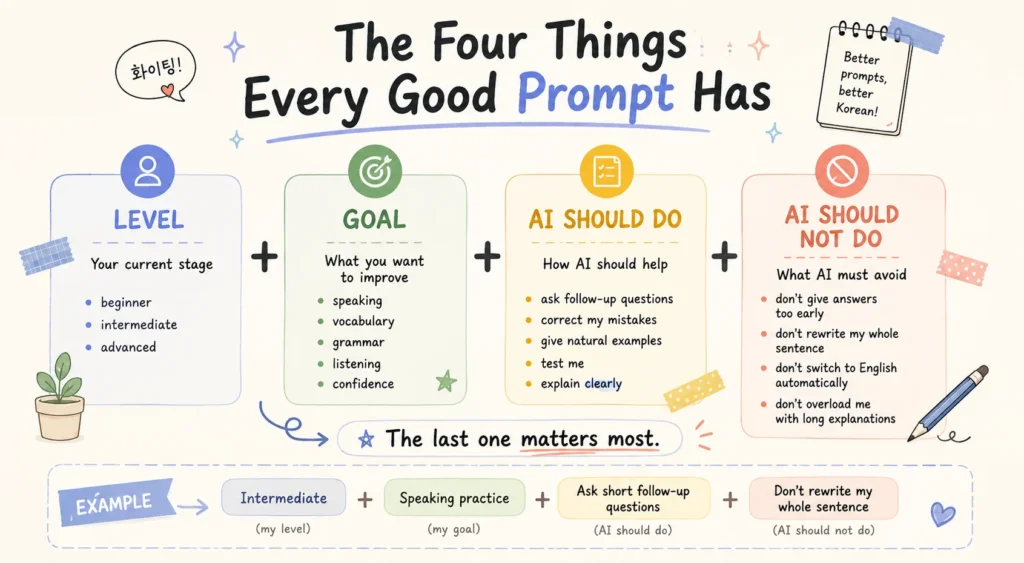 화이팅!

The Four Things Every Good Prompt Has

Better prompts, better Korean!

LEVEL
Your current stage
- beginner
- intermediate
- advanced

+

GOAL
What you want to improve
- speaking
- vocabulary
- grammar
- listening
- confidence

+

AI SHOULD DO
How AI should help
- ask follow-up questions
- correct my mistakes
- give natural examples
- test me
- explain clearly

+

AI SHOULD NOT DO
What AI must avoid
- don't give answers too early
- don't rewrite my whole sentence
- don't switch to English automatically
- don't overload me with long explanations

The last one matters most.

EXAMPLE
Intermediate (my level) + Speaking practice (my goal) + Ask short follow-up questions (AI should do) + Don't rewrite my whole sentence (AI should not do)